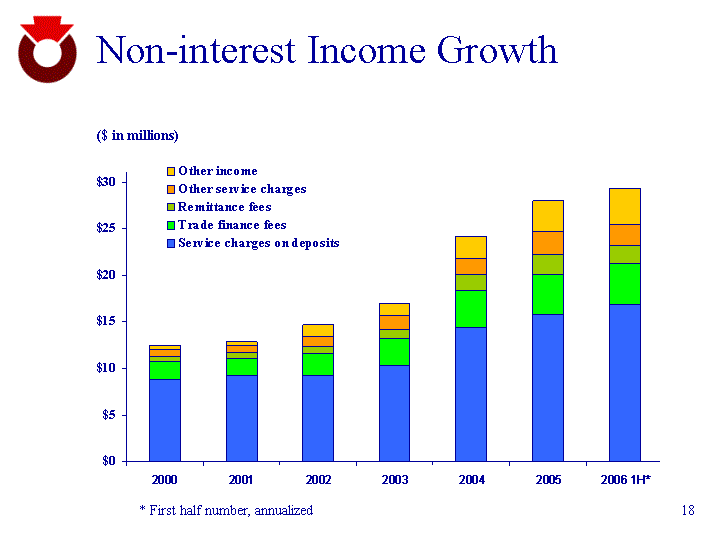 Non-interest Income Growth

($ in millions)

Other income
Other service charges
Remittance fees
Trade finance fees
Service charges on deposits

$30
$25
$20
$15
$10
$5
$0

2000
2001
2002
2003
2004
2005
2006 1H*

* First half number, annualized

18